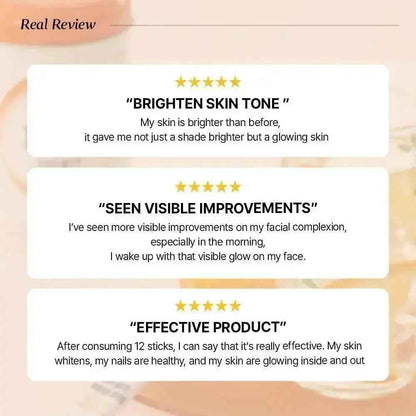 Real Review

★★★★★

"BRIGHTEN SKIN TONE "

My skin is brighter than before, it gave me not just a shade brighter but a glowing skin

★★★★★

"SEEN VISIBLE IMPROVEMENTS"

I've seen more visible improvements on my facial complexion, especially in the morning, I wake up with that visible glow on my face.

★★★★★

"EFFECTIVE PRODUCT"

After consuming 12 sticks, I can say that it's really effective. My skin whitens, my nails are healthy, and my skin are glowing inside and out